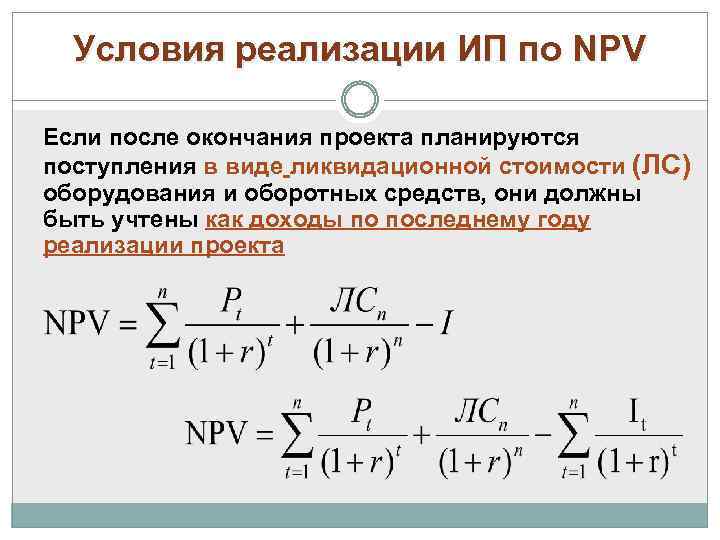 Условия реализации ИП по NPV

Если после окончания проекта планируются поступления в виде ликвидационной стоимости (ЛС) оборудования и оборотных средств, они должны быть учтены как доходы по последнему году реализации проекта

$NPV = \sum_{t=1}^{n} \frac{P_t}{(1+r)^t} + \frac{ЛС_n}{(1+r)^n} - I$

$NPV = \sum_{t=1}^{n} \frac{P_t}{(1+r)^t} + \frac{ЛС_n}{(1+r)^n} - \sum_{t=1}^{n} \frac{I_t}{(1+r)^t}$